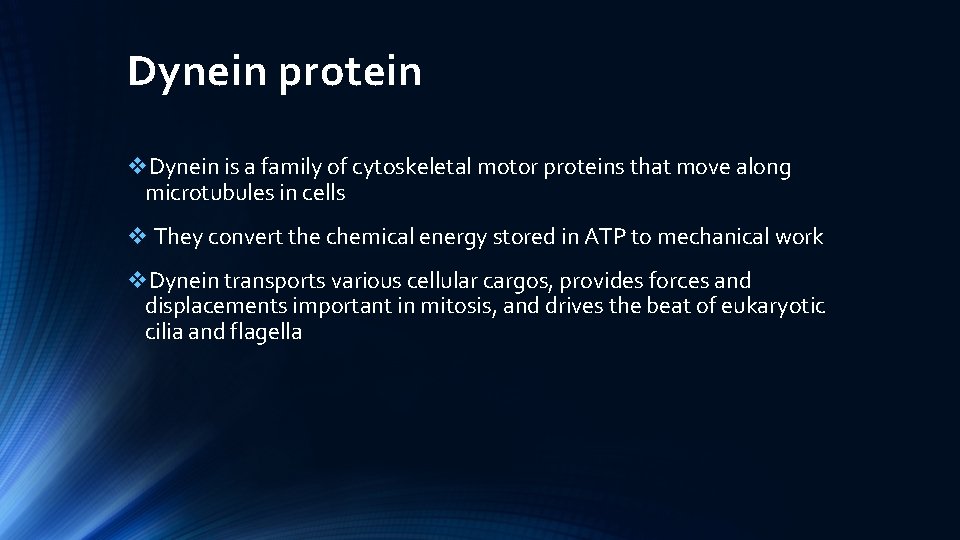 Dynein protein

❖Dynein is a family of cytoskeletal motor proteins that move along microtubules in cells

❖ They convert the chemical energy stored in ATP to mechanical work

❖Dynein transports various cellular cargos, provides forces and displacements important in mitosis, and drives the beat of eukaryotic cilia and flagella